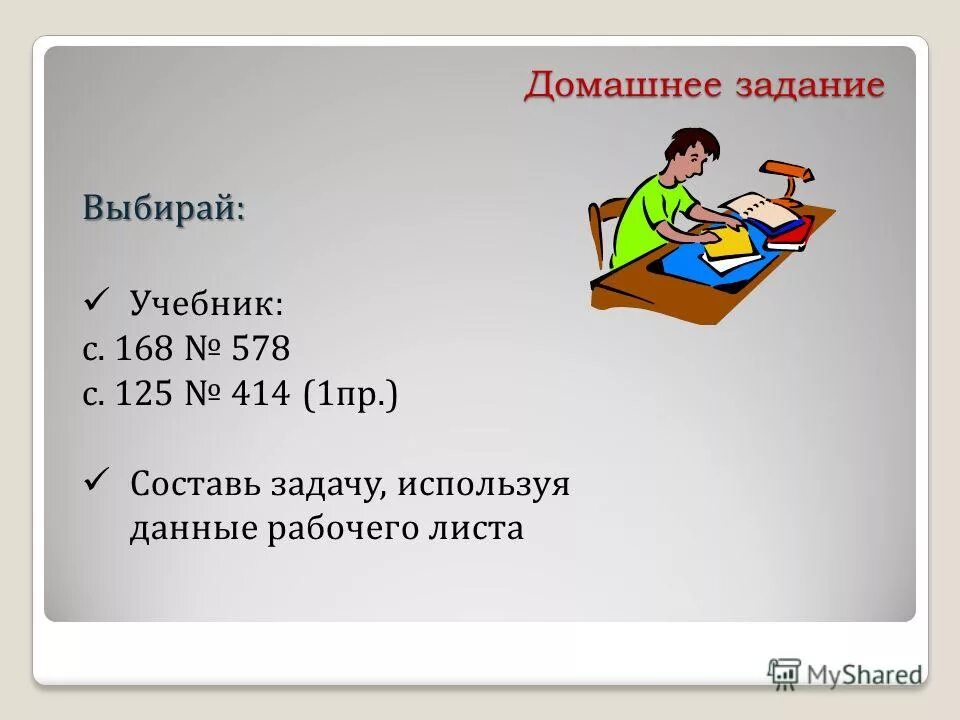 Домашнее задание

Выбирай:

✓ Учебник:
с. 168 № 578
с. 125 № 414 (1пр.)

✓ Составь задачу, используя данные рабочего листа

MyShared